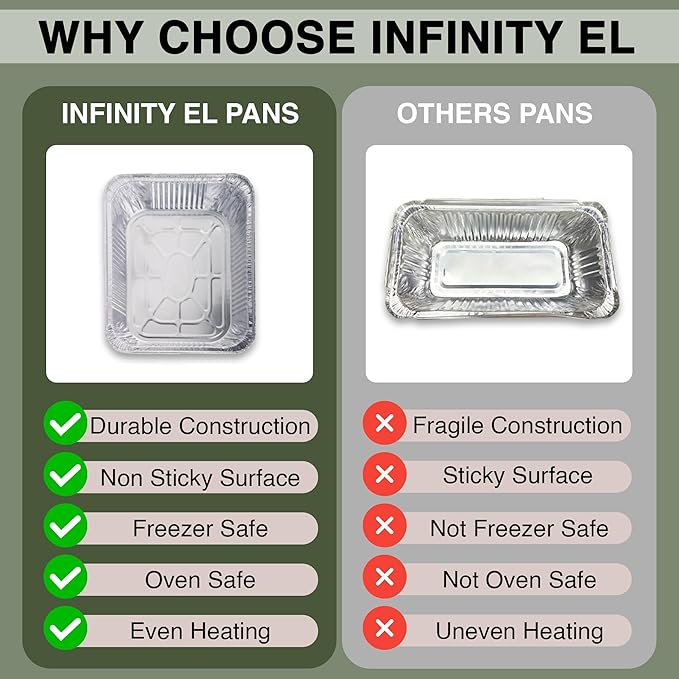 WHY CHOOSE INFINITY EL

INFINITY EL PANS

Durable Construction
Non Sticky Surface
Freezer Safe
Oven Safe
Even Heating

OTHERS PANS

Fragile Construction
Sticky Surface
Not Freezer Safe
Not Oven Safe
Uneven Heating